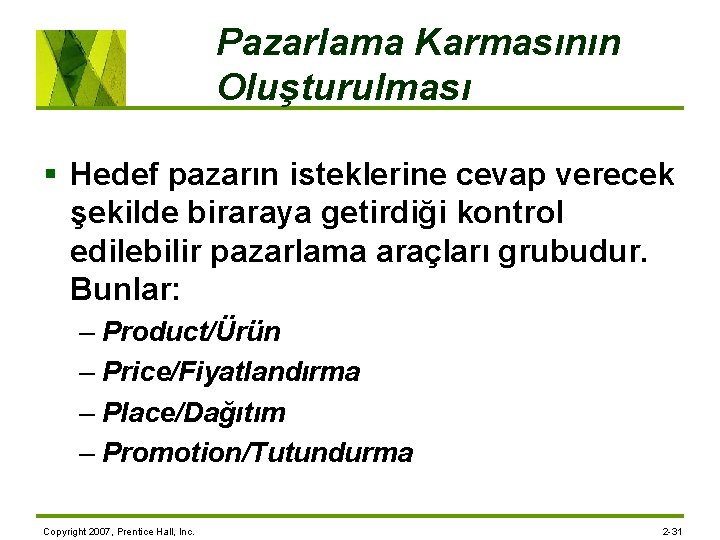 Pazarlama Karmasının Oluşturulması

▪ Hedef pazarın isteklerine cevap verecek şekilde biraraya getirdiği kontrol edilebilir pazarlama araçları grubudur. Bunlar:
– Product/Ürün
– Price/Fiyatlandırma
– Place/Dağıtım
– Promotion/Tutundurma

Copyright 2007, Prentice Hall, Inc.
2-31